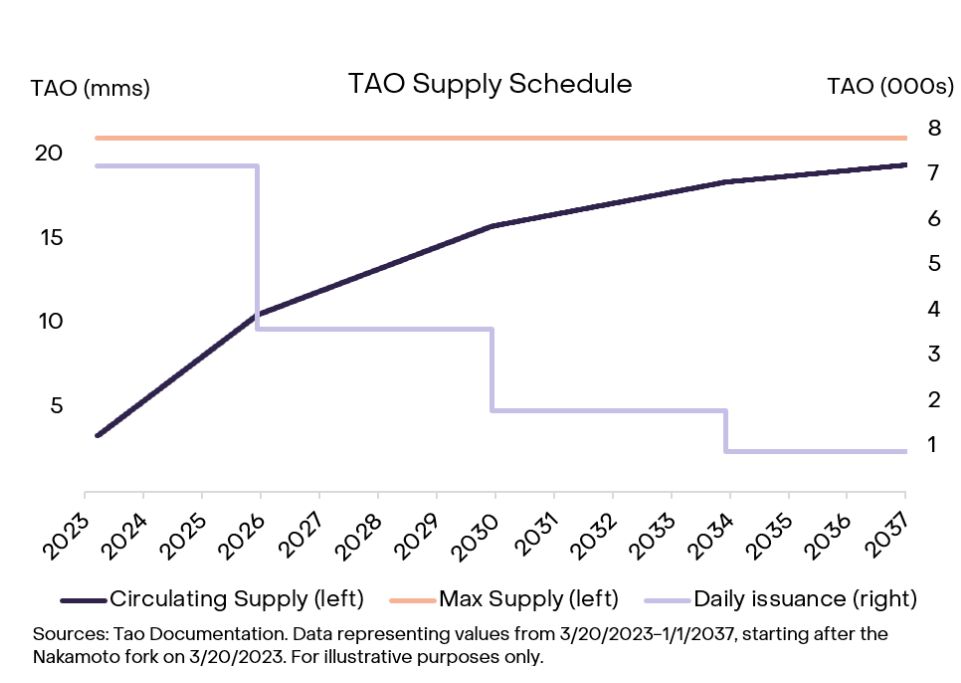 TAO (mms)

TAO Supply Schedule

TAO (000s)

20
15
10
5

8
7
6
5
4
3
2
1

2023
2024
2025
2026
2027
2028
2029
2030
2031
2032
2033
2034
2035
2036
2037

Circulating Supply (left)
Max Supply (left)
Daily issuance (right)

Sources: Tao Documentation. Data representing values from 3/20/2023–1/1/2037, starting after the Nakamoto fork on 3/20/2023. For illustrative purposes only.